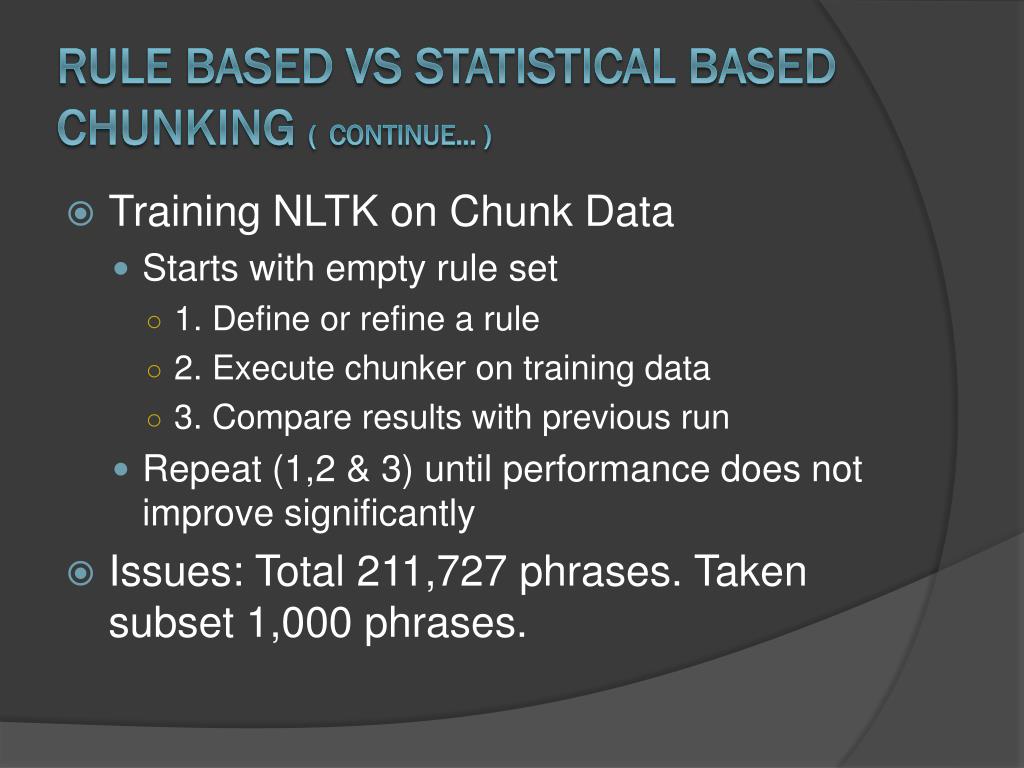 RULE BASED VS STATISTICAL BASED CHUNKING ( CONTINUE… )

Training NLTK on Chunk Data
Starts with empty rule set
1. Define or refine a rule
2. Execute chunker on training data
3. Compare results with previous run
Repeat (1,2 & 3) until performance does not improve significantly

Issues: Total 211,727 phrases. Taken subset 1,000 phrases.